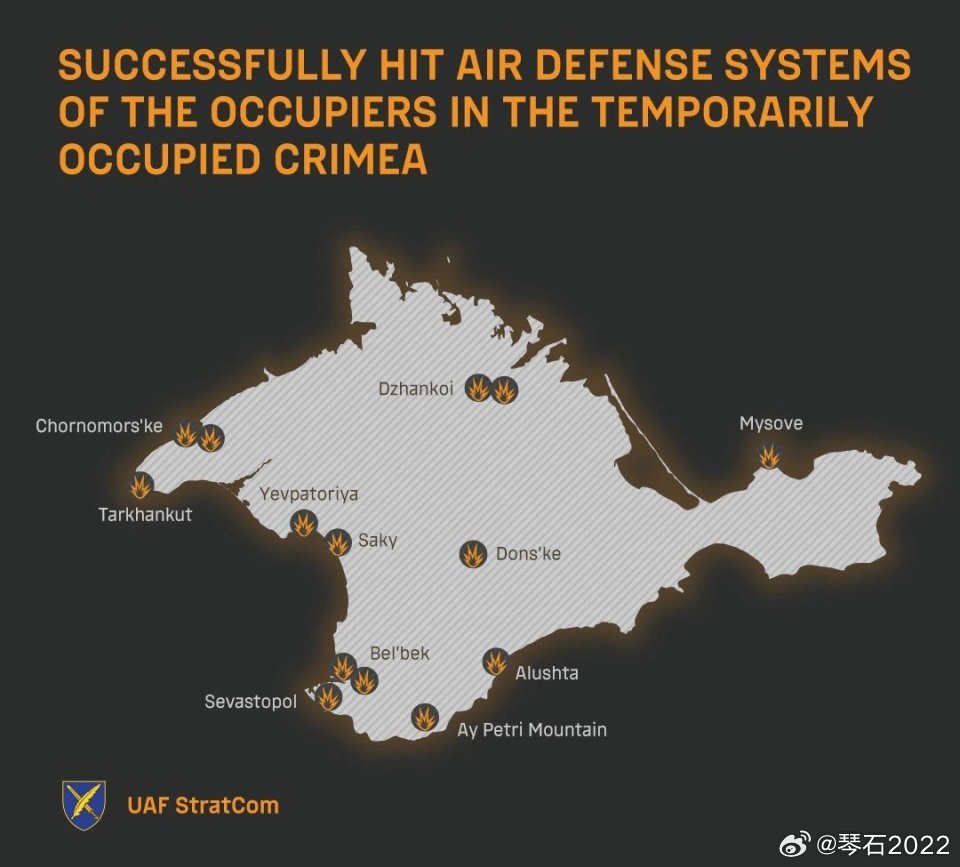 SUCCESSFULLY HIT AIR DEFENSE SYSTEMS OF THE OCCUPIERS IN THE TEMPORARILY OCCUPIED CRIMEA

Dzhankoi

Chornomors'ke

Mysove

Tarkhankut

Yevpatoriya

Saky

Dons'ke

Bel'bek

Alushta

Sevastopol

Ay Petri Mountain

UAF StratCom

@琴石2022